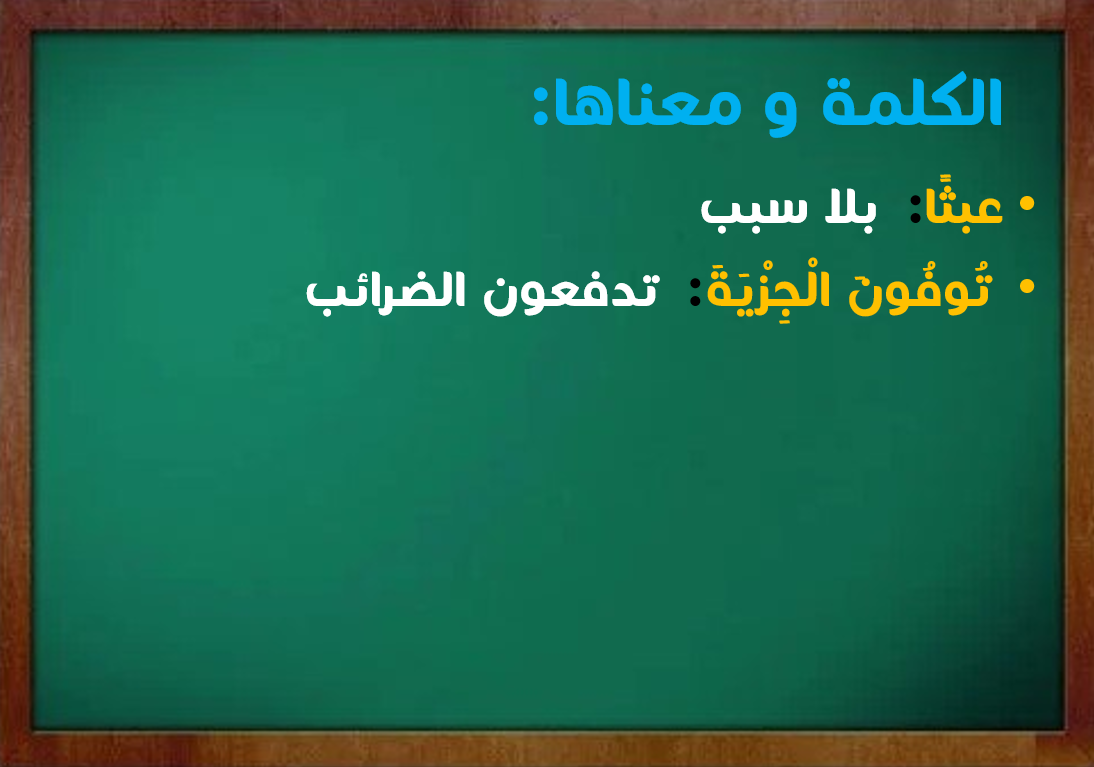 الكلمة و معناها:

• عبثًا: بلا سبب
• تُوفُونَ الْجِزْيَةَ: تدفعون الضرائب